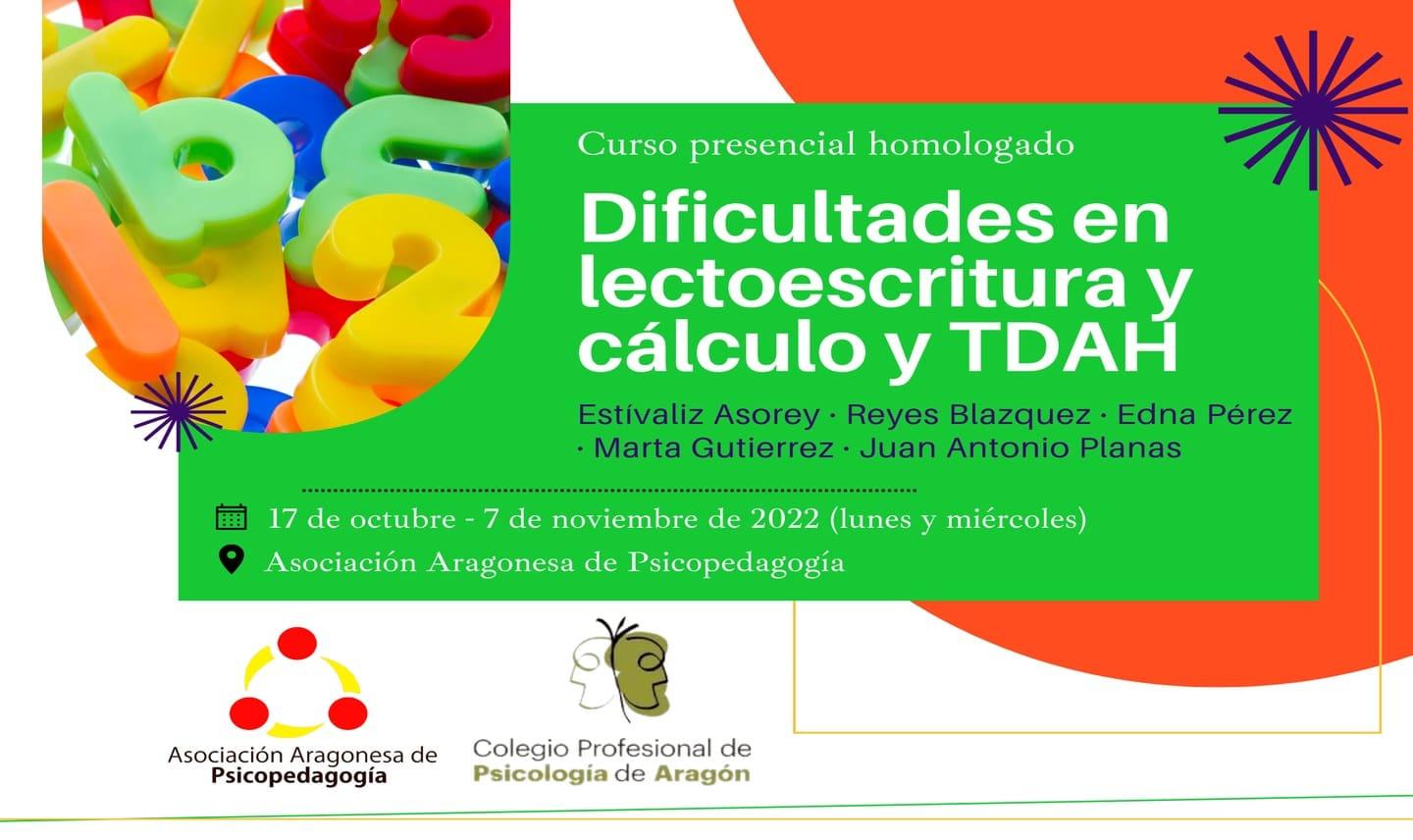 Curso presencial homologado

Dificultades en lectoescritura y cálculo y TDAH

Estívaliz Asorey · Reyes Blazquez · Edna Pérez · Marta Gutierrez · Juan Antonio Planas

17 de octubre - 7 de noviembre de 2022 (lunes y miércoles)

Asociación Aragonesa de Psicopedagogía

Asociación Aragonesa de Psicopedagogía

Colegio Profesional de Psicología de Aragón